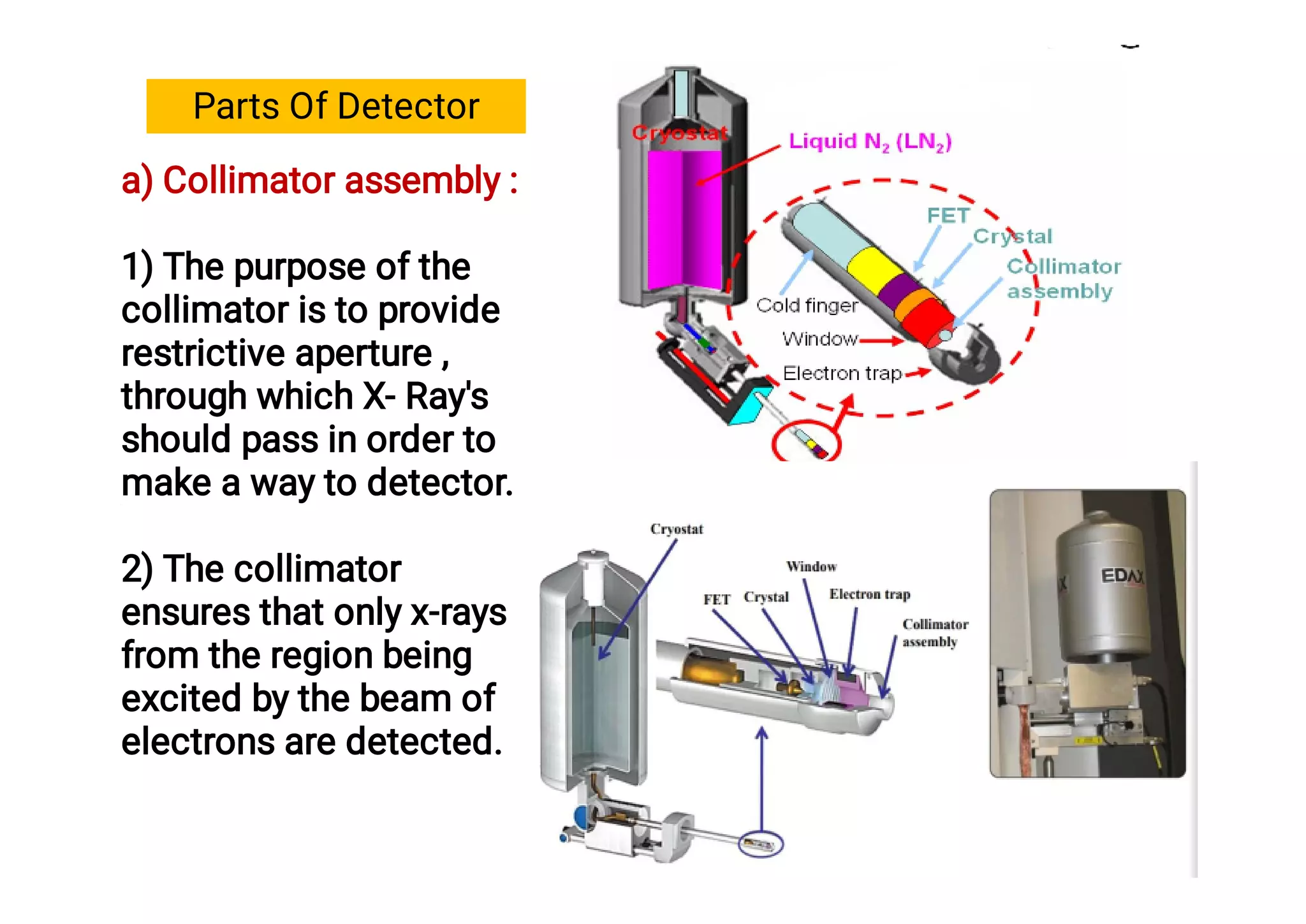 Parts Of Detector

a) Collimator assembly :

1) The purpose of the collimator is to provide restrictive aperture , through which X- Ray's should pass in order to make a way to detector.

2) The collimator ensures that only x-rays from the region being excited by the beam of electrons are detected.

Cryostat
Liquid $N_2$ ($LN_2$)
FET
Crystal
Collimator assembly
Cold finger
Window
Electron trap

Cryostat
Window
FET
Crystal
Electron trap
Collimator assembly

EDAX